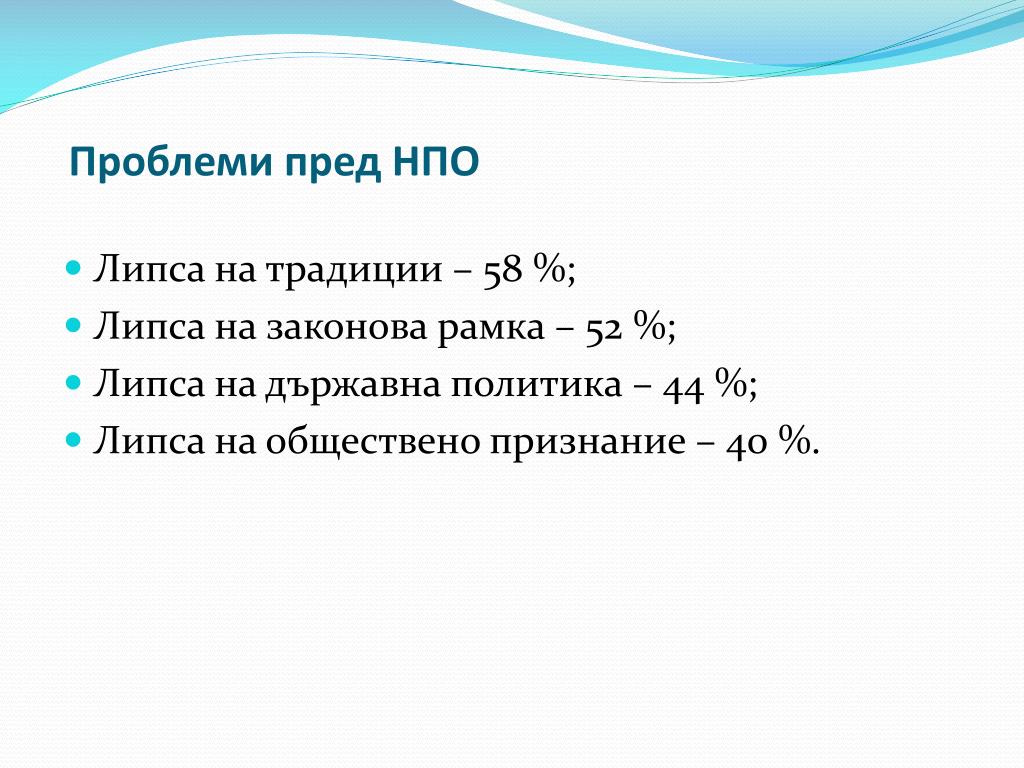 Проблеми пред НПО

- Липса на традиции – 58 %;
- Липса на законова рамка – 52 %;
- Липса на държавна политика – 44 %;
- Липса на обществено признание – 40 %.